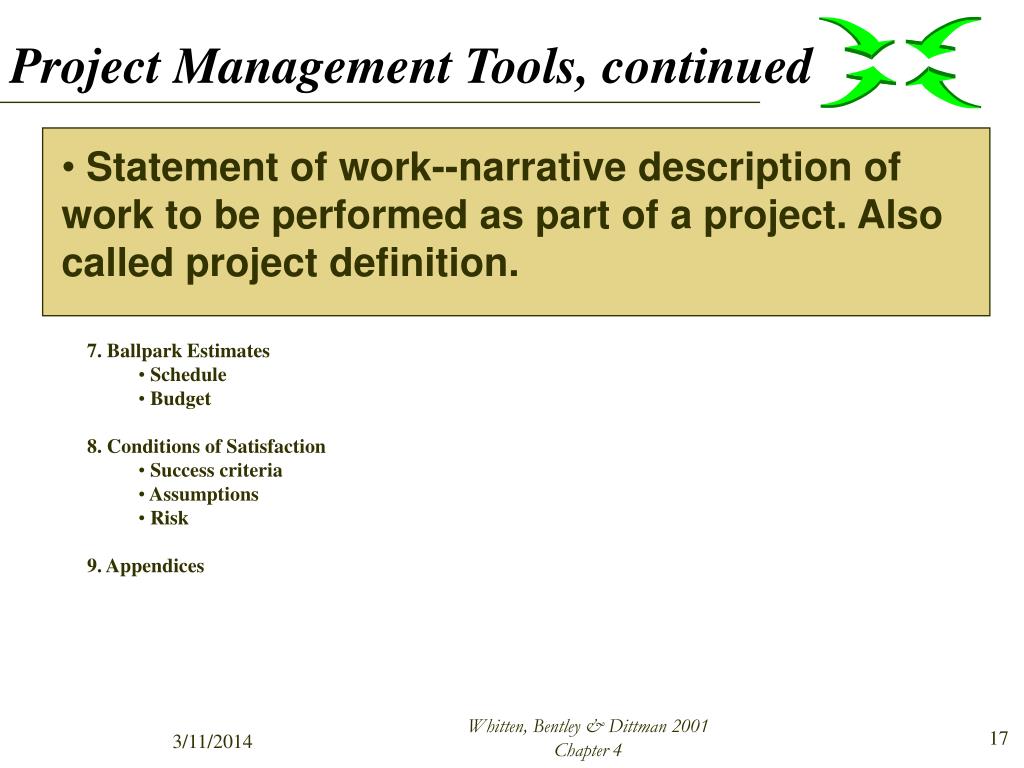 Project Management Tools, continued

• Statement of work--narrative description of work to be performed as part of a project. Also called project definition.

7. Ballpark Estimates
• Schedule
• Budget

8. Conditions of Satisfaction
• Success criteria
• Assumptions
• Risk

9. Appendices

3/11/2014

Whitten, Bentley & Dittman 2001
Chapter 4

17